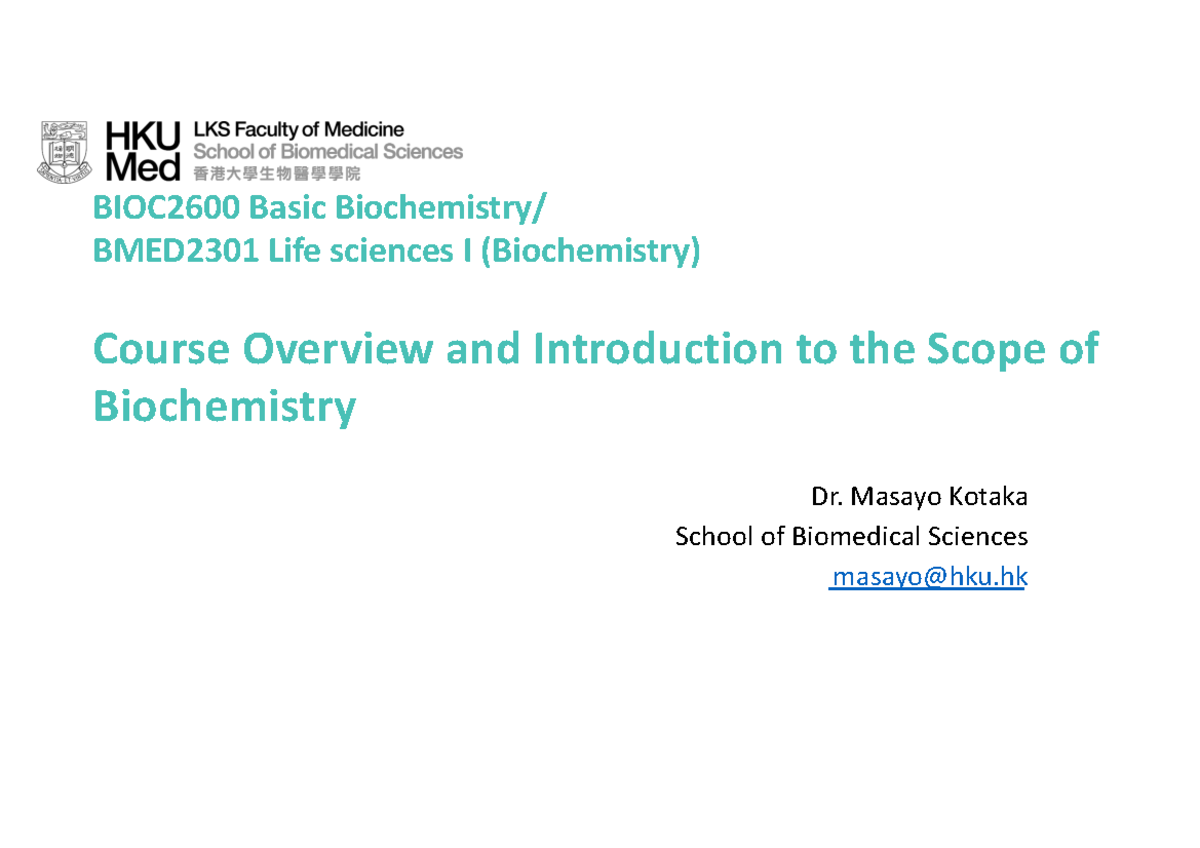 HKU Med
LKS Faculty of Medicine
School of Biomedical Sciences
香港大學生物醫學學院

BIOC2600 Basic Biochemistry/
BMED2301 Life sciences I (Biochemistry)

Course Overview and Introduction to the Scope of Biochemistry

Dr. Masayo Kotaka
School of Biomedical Sciences
masayo@hku.hk